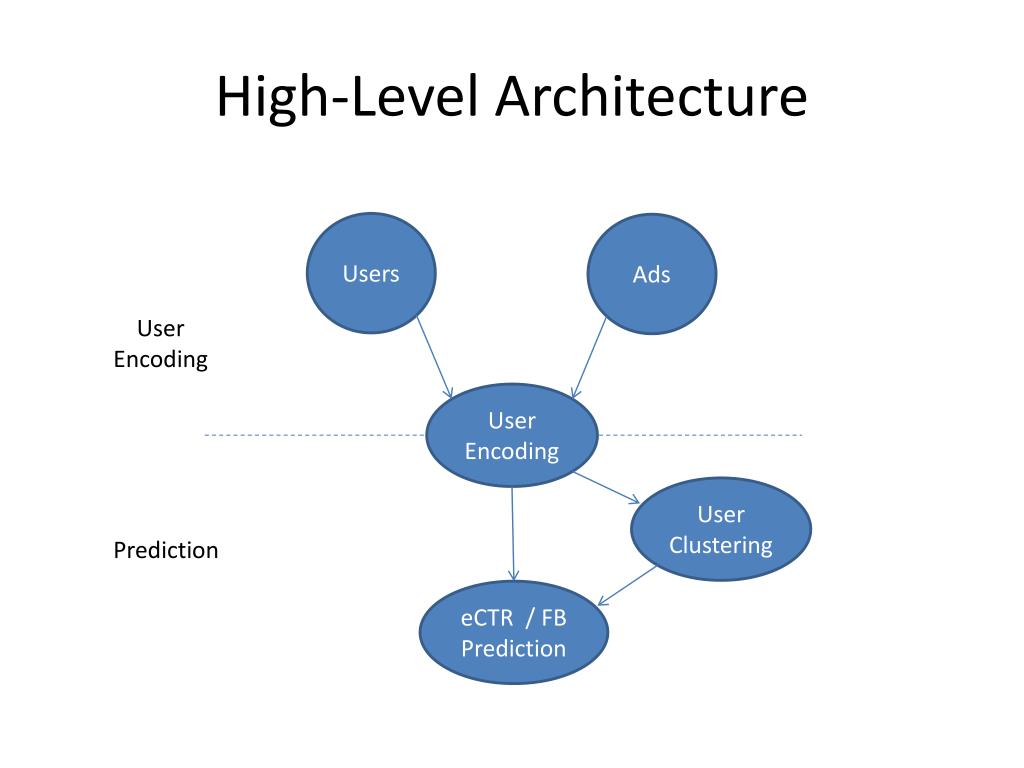 High-Level Architecture

Users

Ads

User Encoding

User Encoding

User Clustering

Prediction

eCTR / FB Prediction